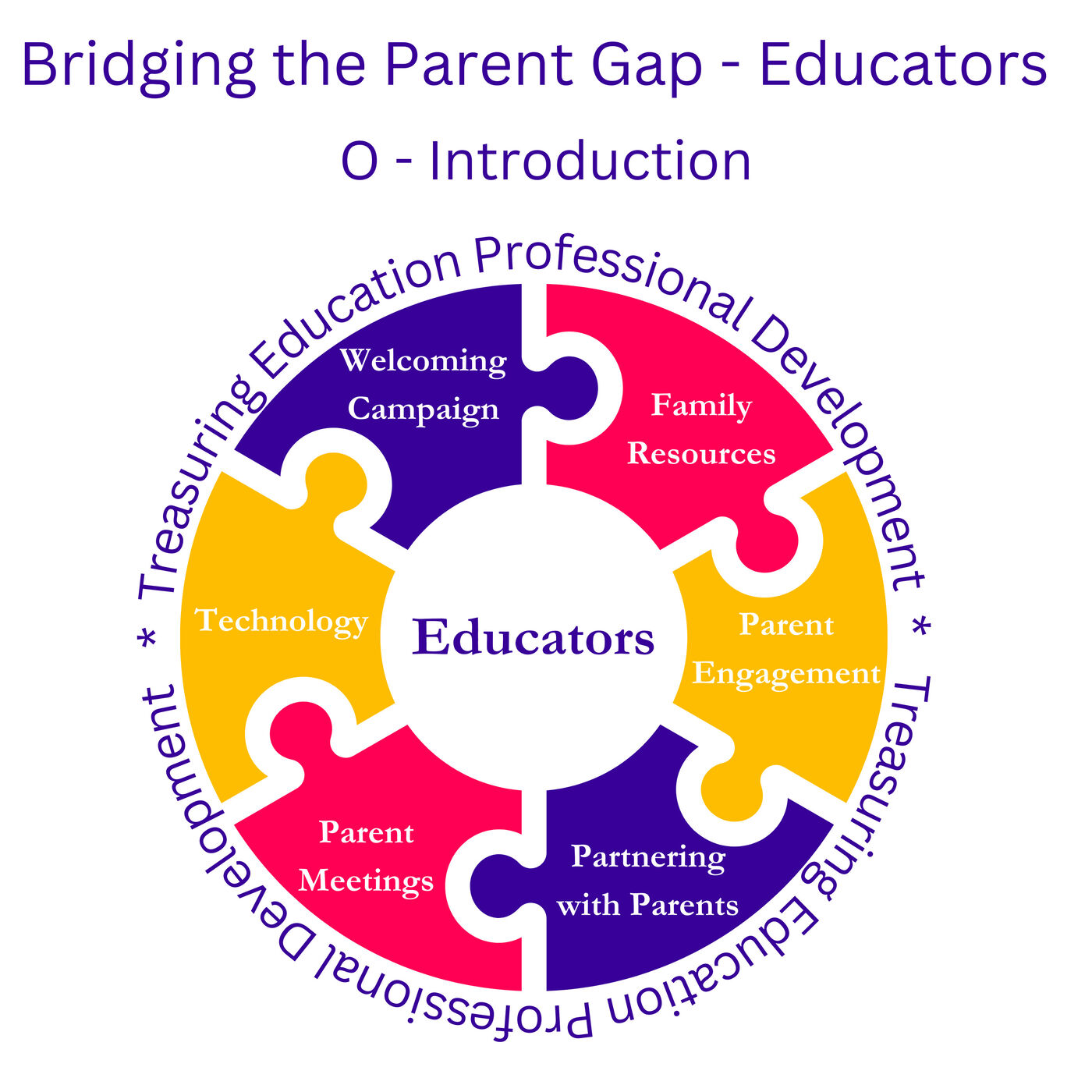 Bridging the Parent Gap - Educators

O - Introduction

Treasuring Education Professional Development * Treasuring Education Professional Development *

Welcoming Campaign

Family Resources

Parent Engagement

Partnering with Parents

Parent Meetings

Technology

Educators